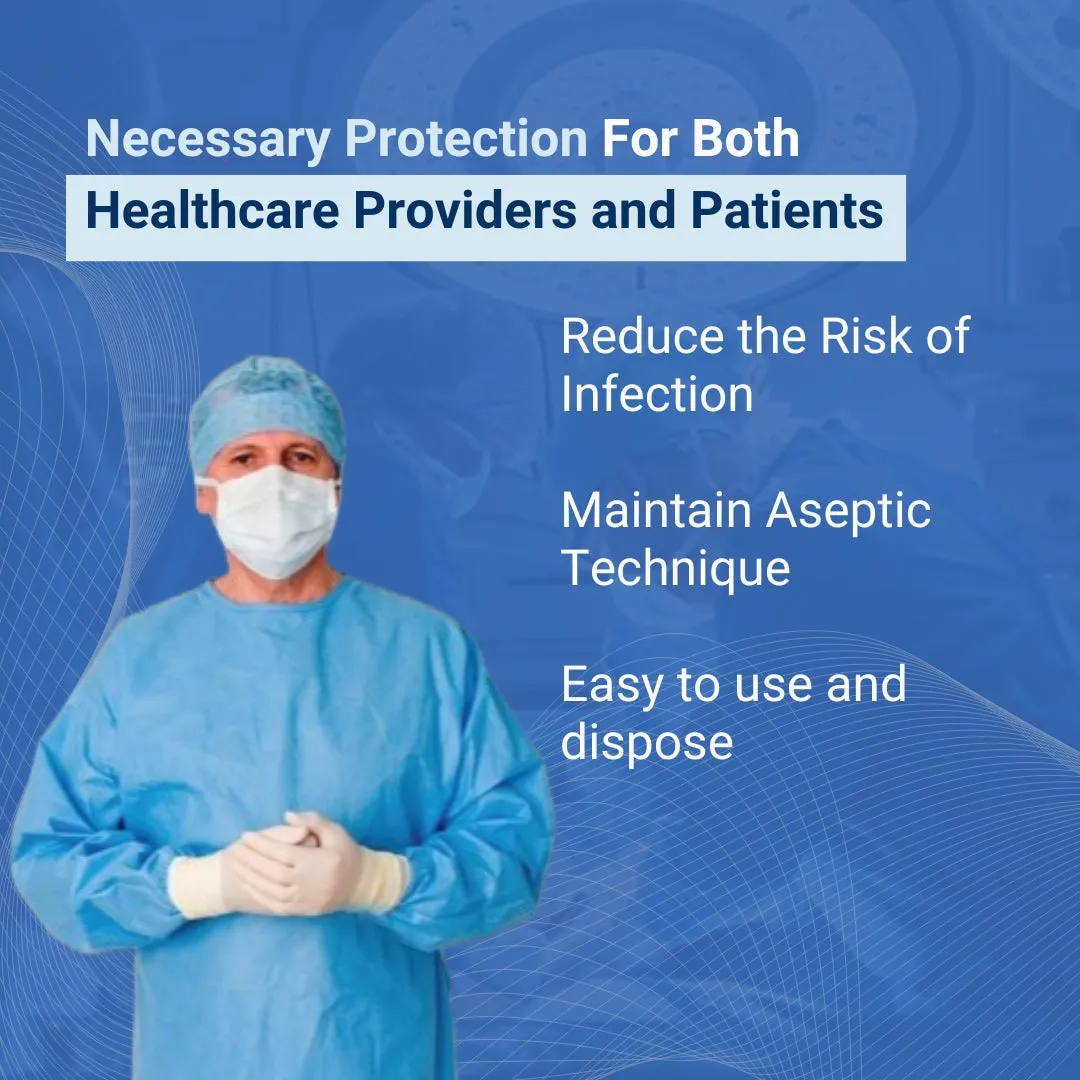 Necessary Protection For Both
Healthcare Providers and Patients

Reduce the Risk of Infection

Maintain Aseptic Technique

Easy to use and dispose